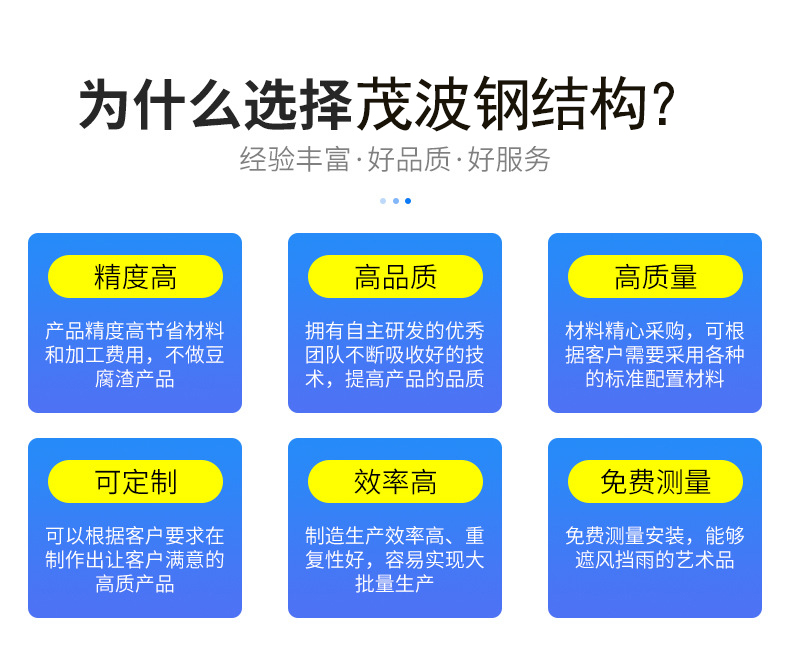 为什么选择茂波钢结构?

经验丰富·好品质·好服务

精度高

产品精度高节省材料和加工费用，不做豆腐渣产品

高品质

拥有自主研发的优秀团队不断吸收好的技术，提高产品的品质

高质量

材料精心采购，可根据客户需要采用各种的标准配置材料

可定制

可以根据客户要求在制作出让客户满意的高质产品

效率高

制造生产效率高、重复性好，容易实现大批量生产

免费测量

免费测量安装，能够遮风挡雨的艺术品